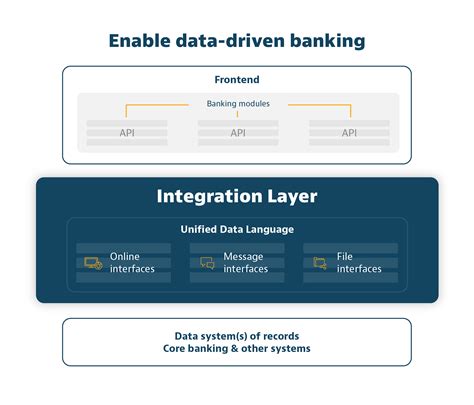 Enable data-driven banking

Frontend

Banking modules

API

API

API

Integration Layer

Unified Data Language

Online interfaces

Message interfaces

File interfaces

Data system(s) of records
Core banking & other systems